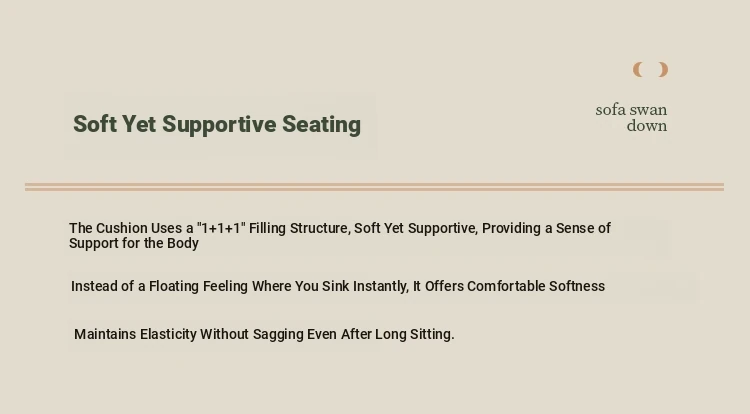 Soft Yet Supportive Seating

sofa swan down

The Cushion Uses a "1+1+1" Filling Structure, Soft Yet Supportive, Providing a Sense of Support for the Body

Instead of a Floating Feeling Where You Sink Instantly, It Offers Comfortable Softness

Maintains Elasticity Without Sagging Even After Long Sitting.